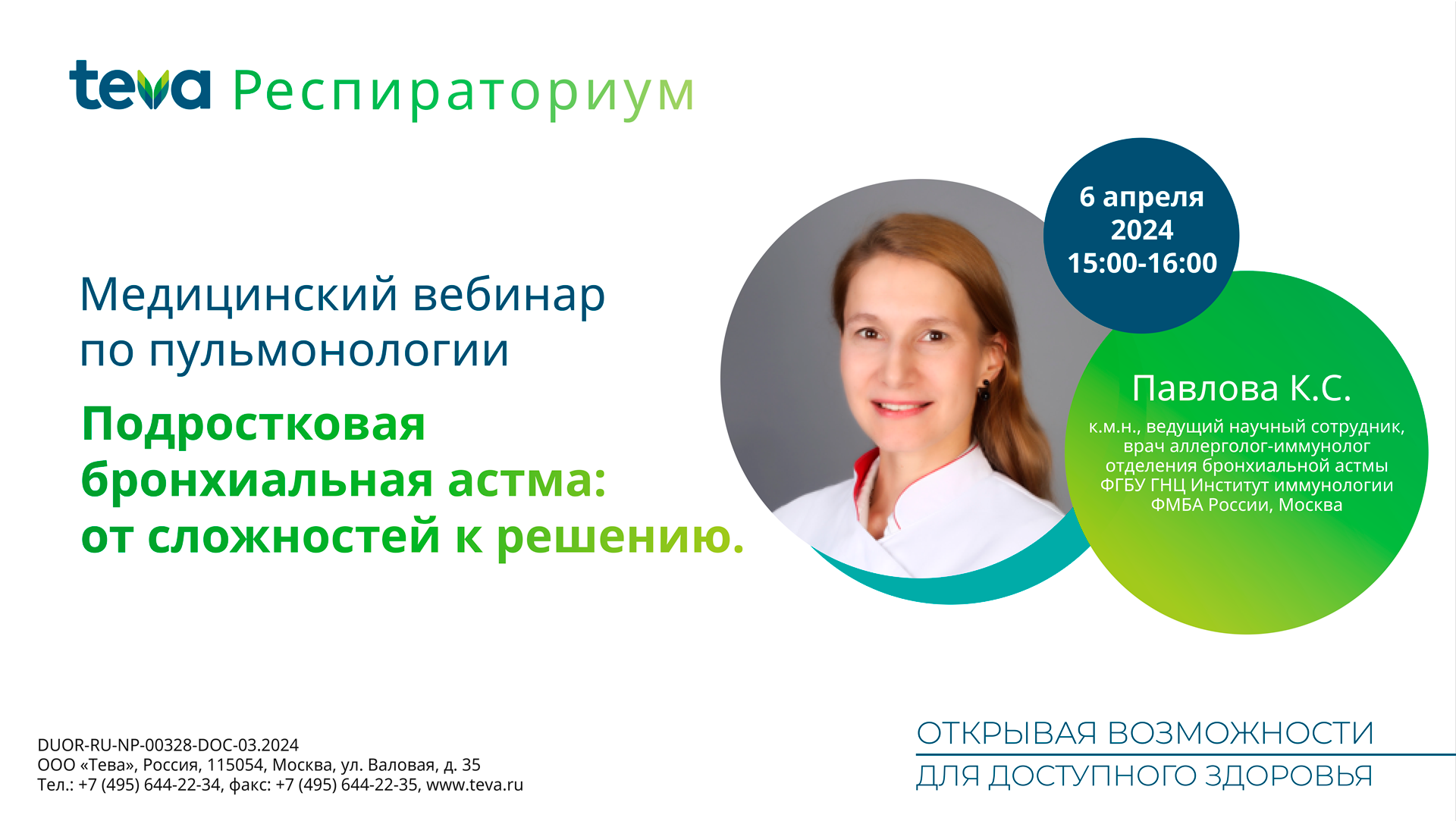 teva Респираториум

Медицинский вебинар по пульмонологии

Подростковая бронхиальная астма: от сложностей к решению.

6 апреля 2024 15:00-16:00

Павлова К.С.

к.м.н., ведущий научный сотрудник, врач аллерголог-иммунолог отделения бронхиальной астмы ФГБУ ГНЦ Институт иммунологии ФМБА России, Москва

DUOR-RU-NP-00328-DOC-03.2024
ООО «Тева», Россия, 115054, Москва, ул. Валовая, д. 35
Тел.: +7 (495) 644-22-34, факс: +7 (495) 644-22-35, www.teva.ru

ОТКРЫВАЯ ВОЗМОЖНОСТИ
ДЛЯ ДОСТУПНОГО ЗДОРОВЬЯ